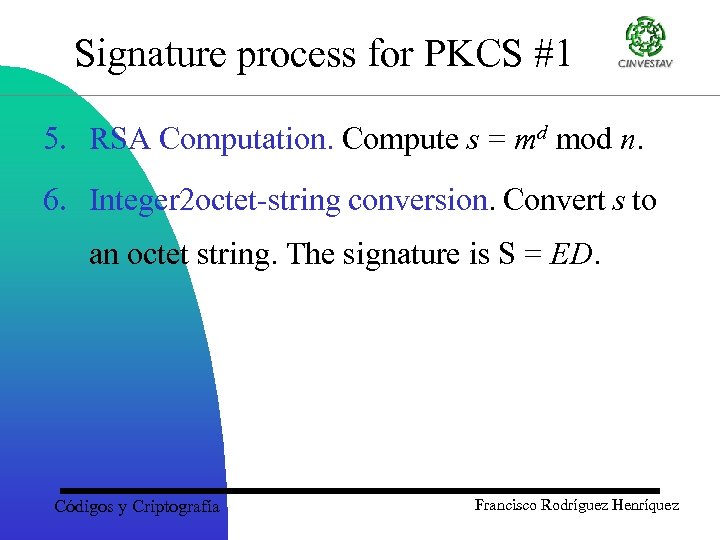 Signature process for PKCS #1

CINVESTAV

5. RSA Computation. Compute $s = m^d \bmod n$.

6. Integer2octet-string conversion. Convert $s$ to an octet string. The signature is S = $ED$.

Códigos y Criptografía

Francisco Rodríguez Henríquez